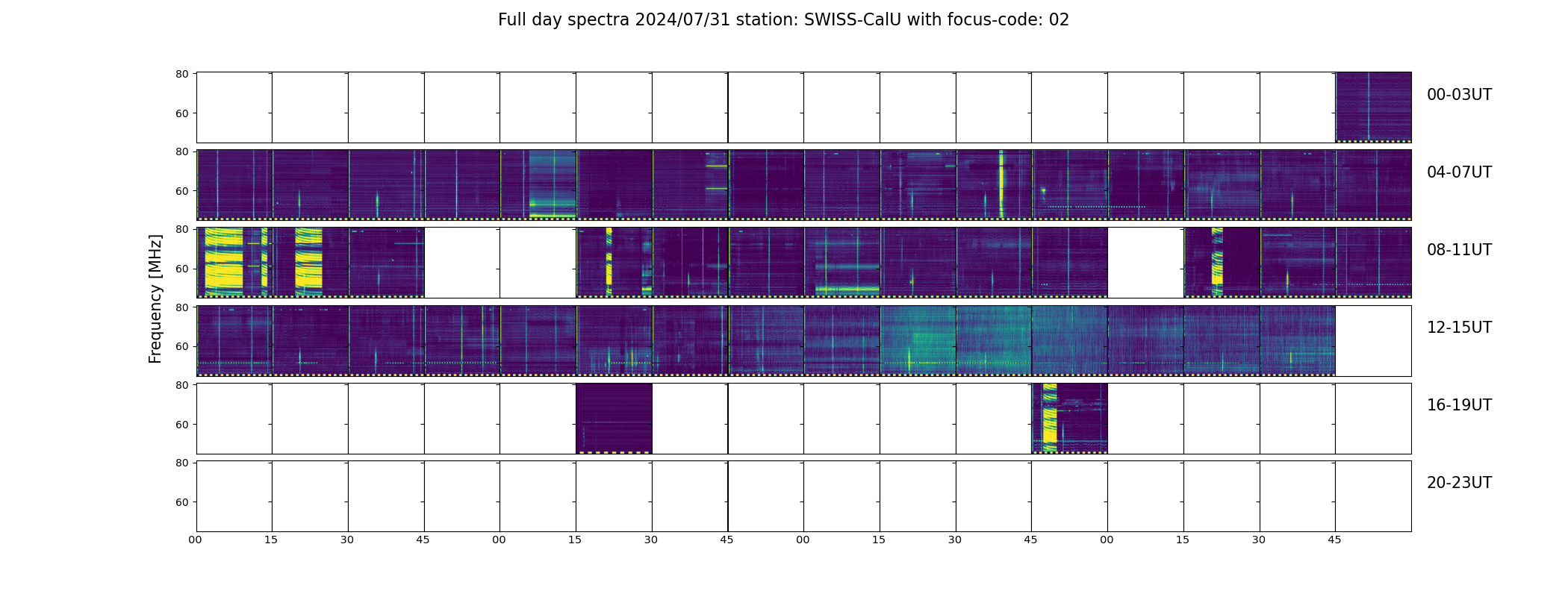 Full day spectra 2024/07/31 station: SWISS-CalU with focus-code: 02

Frequency [MHz]

80
60
00-03UT

80
60
04-07UT

80
60
08-11UT

80
60
12-15UT

80
60
16-19UT

80
60
20-23UT

00 15 30 45 00 15 30 45 00 15 30 45 00 15 30 45